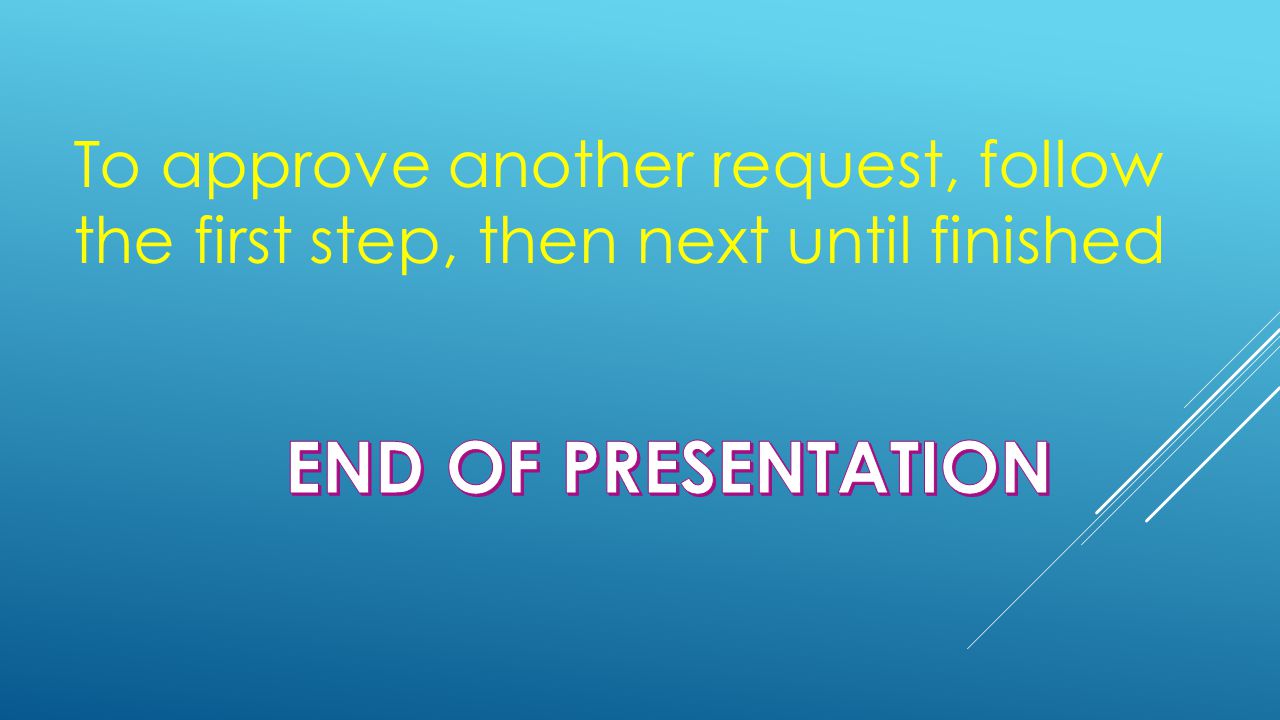 To approve another request, follow the first step, then next until finished

END OF PRESENTATION